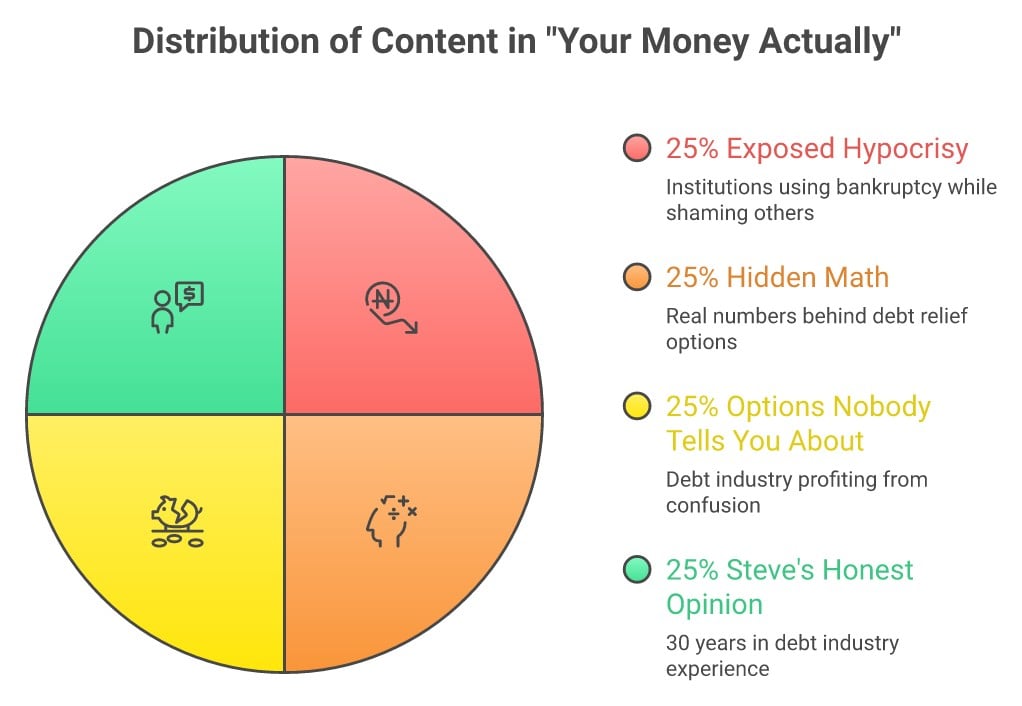 Distribution of Content in "Your Money Actually"

25% Exposed Hypocrisy
Institutions using bankruptcy while shaming others

25% Hidden Math
Real numbers behind debt relief options

25% Options Nobody Tells You About
Debt industry profiting from confusion

25% Steve's Honest Opinion
30 years in debt industry experience